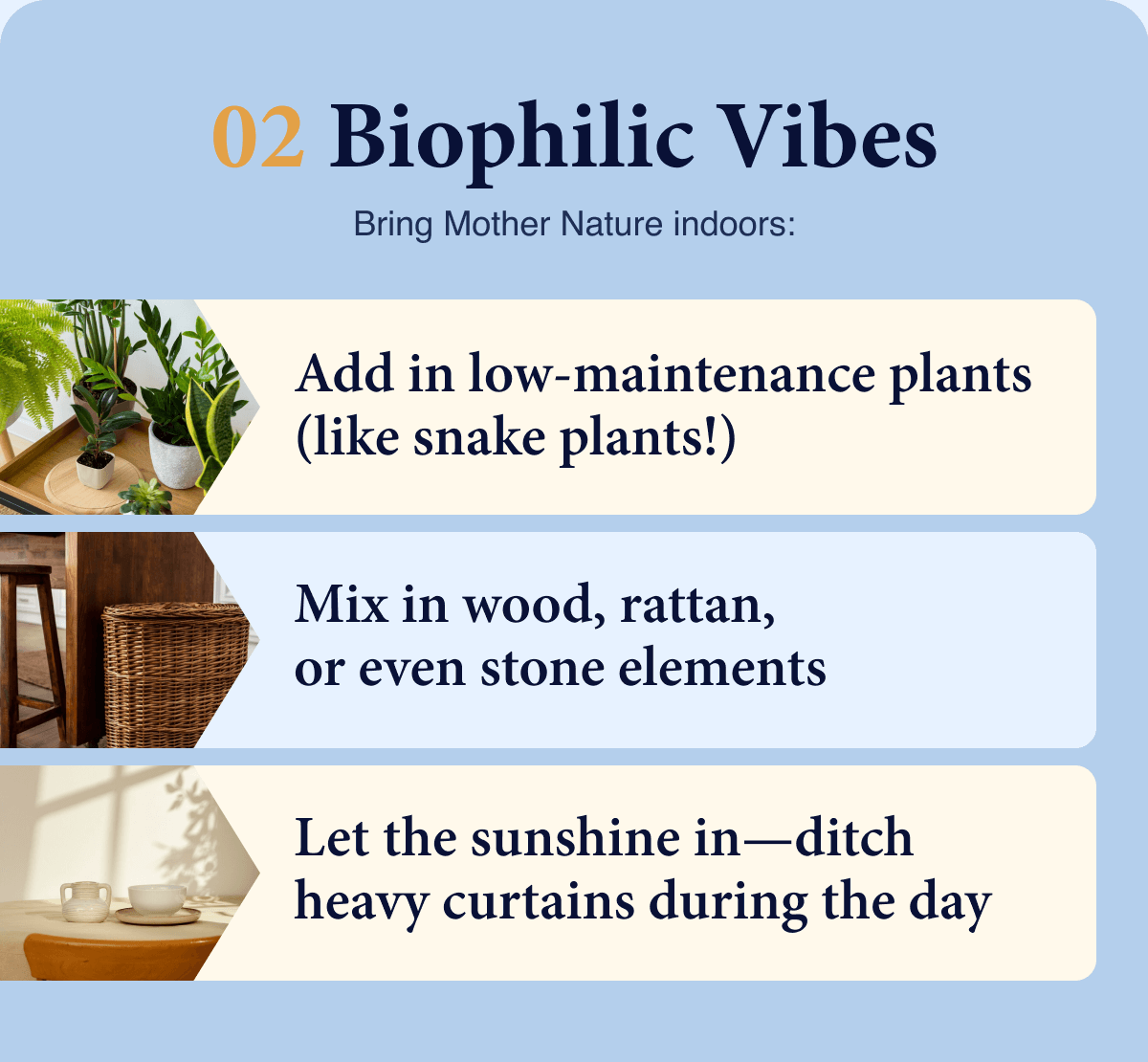 02 Biophilic Vibes

Bring Mother Nature indoors:

Add in low-maintenance plants (like snake plants!)

Mix in wood, rattan, or even stone elements

Let the sunshine in—ditch heavy curtains during the day